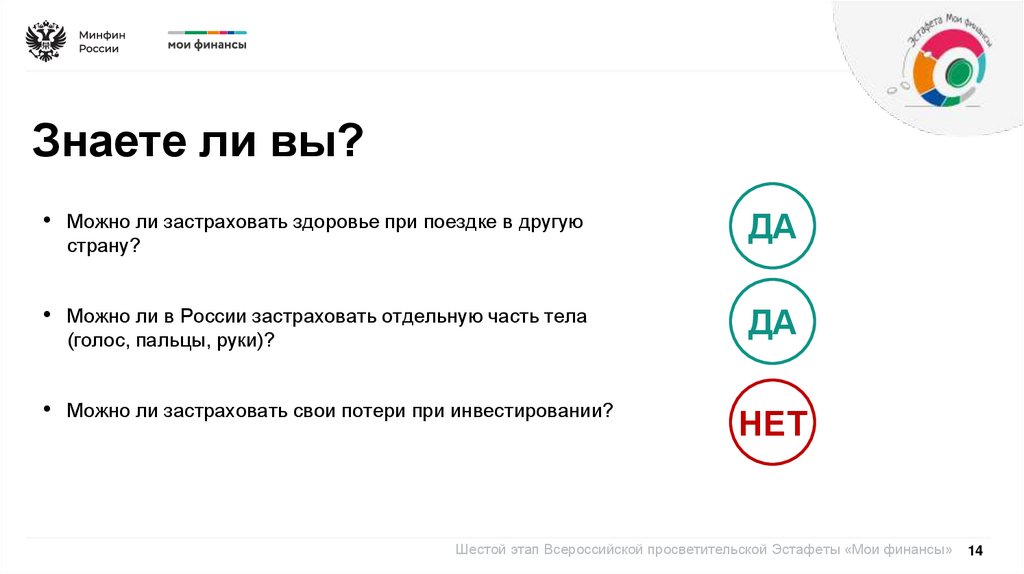 Минфин России

мои финансы

Эстафета Мои финансы

Знаете ли вы?

• Можно ли застраховать здоровье при поездке в другую страну?

ДА

• Можно ли в России застраховать отдельную часть тела (голос, пальцы, руки)?

ДА

• Можно ли застраховать свои потери при инвестировании?

НЕТ

Шестой этап Всероссийской просветительской Эстафеты «Мои финансы» 14